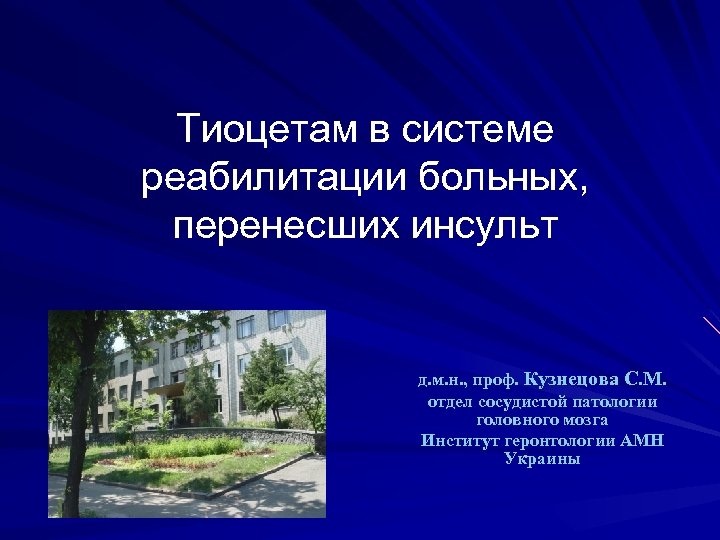 Тиоцетам в системе реабилитации больных, перенесших инсульт

д.м.н., проф. Кузнецова С.М.
отдел сосудистой патологии головного мозга
Институт геронтологии АМН Украины